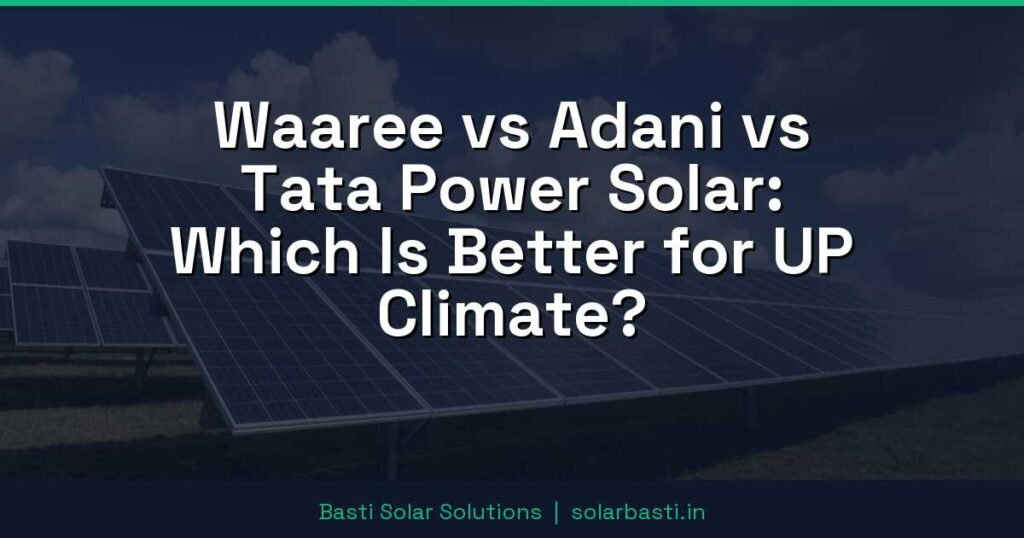 Waaree vs Adani vs Tata Power Solar: Which Is Better for UP Climate?

Basti Solar Solutions | solarbasti.in